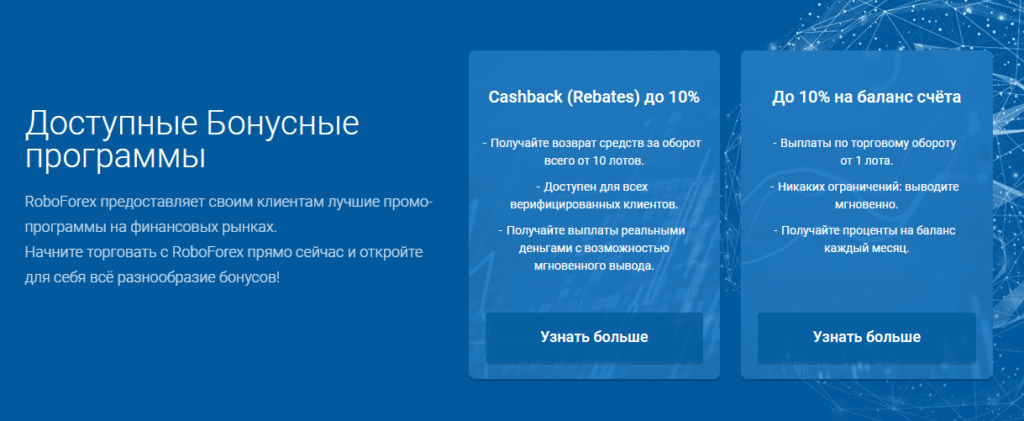 Доступные Бонусные программы

RoboForex предоставляет своим клиентам лучшие промо-программы на финансовых рынках.
Начните торговать с RoboForex прямо сейчас и откройте для себя всё разнообразие бонусов!

Cashback (Rebates) до 10%

- Получайте возврат средств за оборот всего от 10 лотов.

- Доступен для всех верифицированных клиентов.

- Получайте выплаты реальными деньгами с возможностью мгновенного вывода.

Узнать больше

До 10% на баланс счёта

- Выплаты по торговому обороту от 1 лота.

- Никаких ограничений: выводите мгновенно.

- Получайте проценты на баланс каждый месяц.

Узнать больше